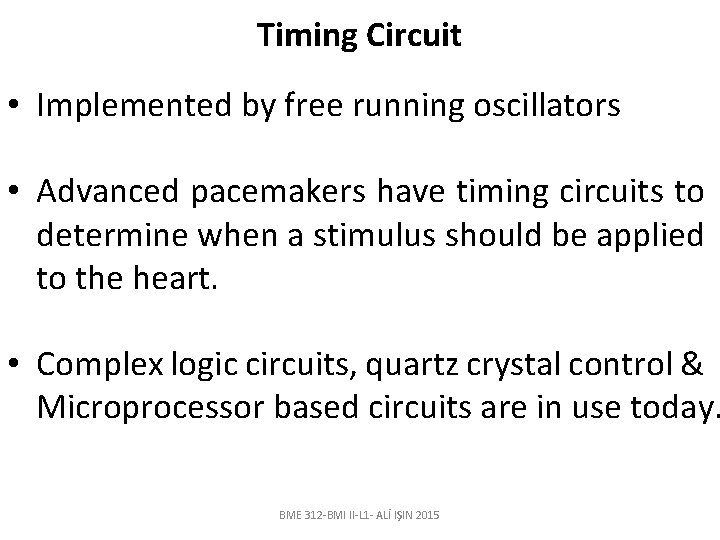 Timing Circuit

• Implemented by free running oscillators

• Advanced pacemakers have timing circuits to determine when a stimulus should be applied to the heart.

• Complex logic circuits, quartz crystal control & Microprocessor based circuits are in use today.

BME 312-BMI II-L1- ALİ IŞIN 2015